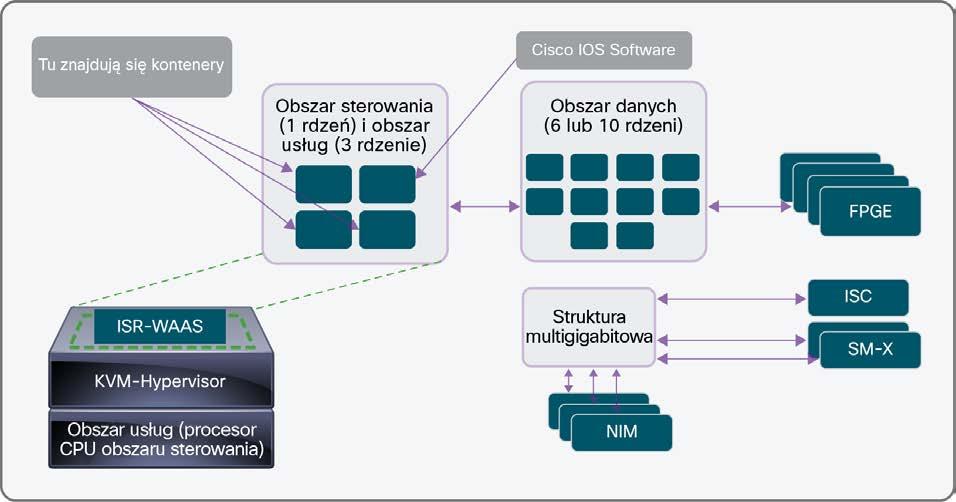 Tu znajdują się kontenery

Cisco IOS Software

Obszar sterowania (1 rdzeń) i obszar usług (3 rdzenie)

Obszar danych (6 lub 10 rdzeni)

FPGE

ISR-WAAS

KVM-Hypervisor

Obszar usług (procesor CPU obszaru sterowania)

Struktura multigigabitowa

ISC

SM-X

NIM